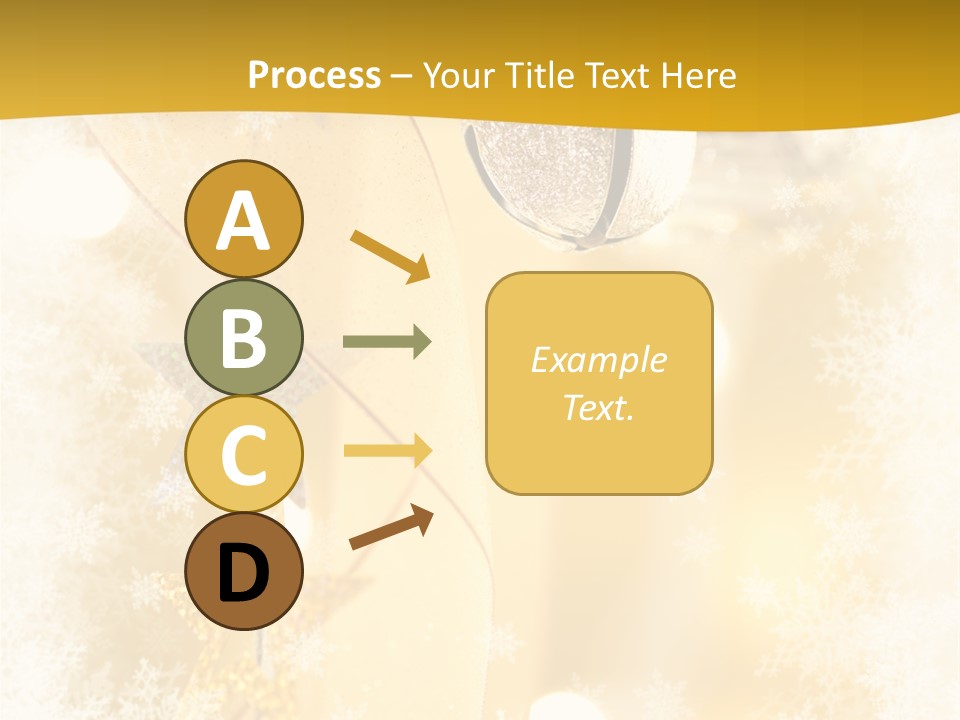 Process – Your Title Text Here

A

B

C

D

Example Text.